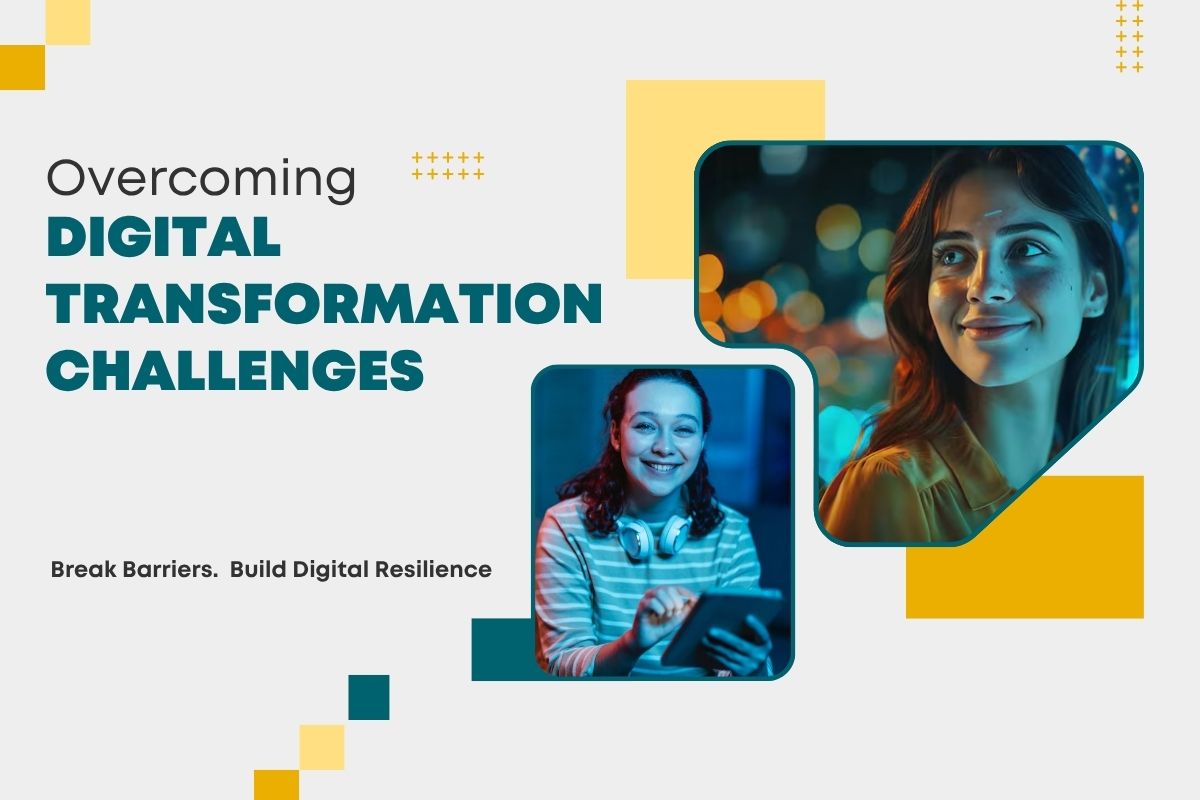 Overcoming
DIGITAL
TRANSFORMATION
CHALLENGES

Break Barriers. Build Digital Resilience